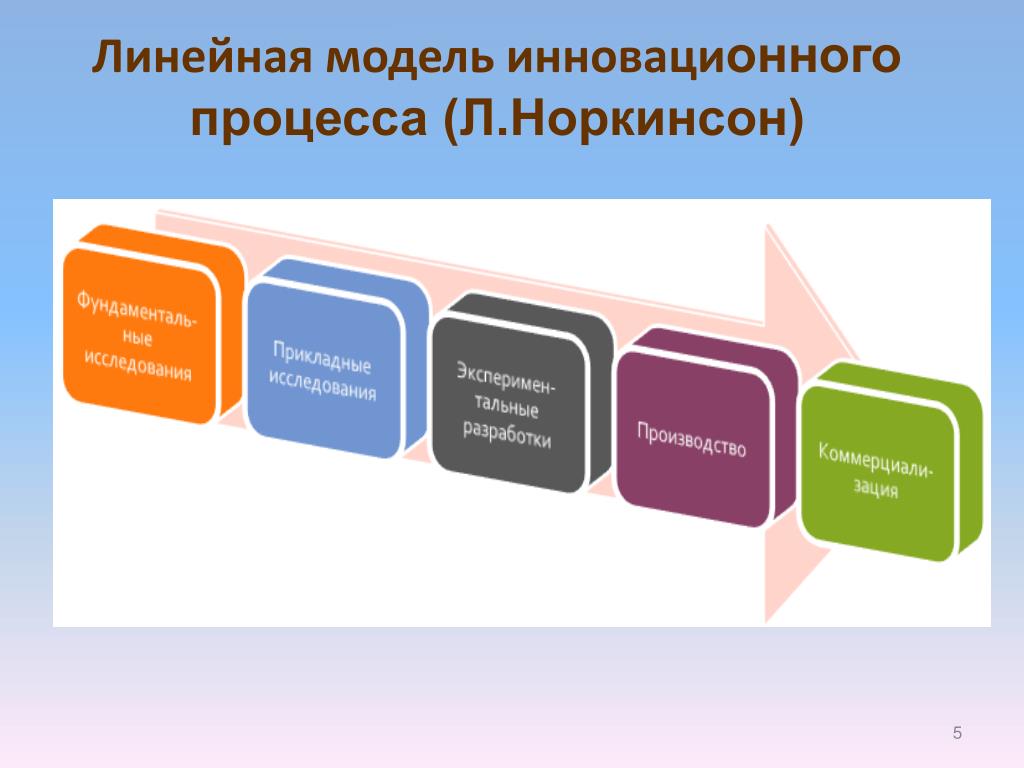 Линейная модель инновационного процесса (Л.Норкинсон)

Фундаментальные исследования

Прикладные исследования

Экспериментальные разработки

Производство

Коммерциализация

5